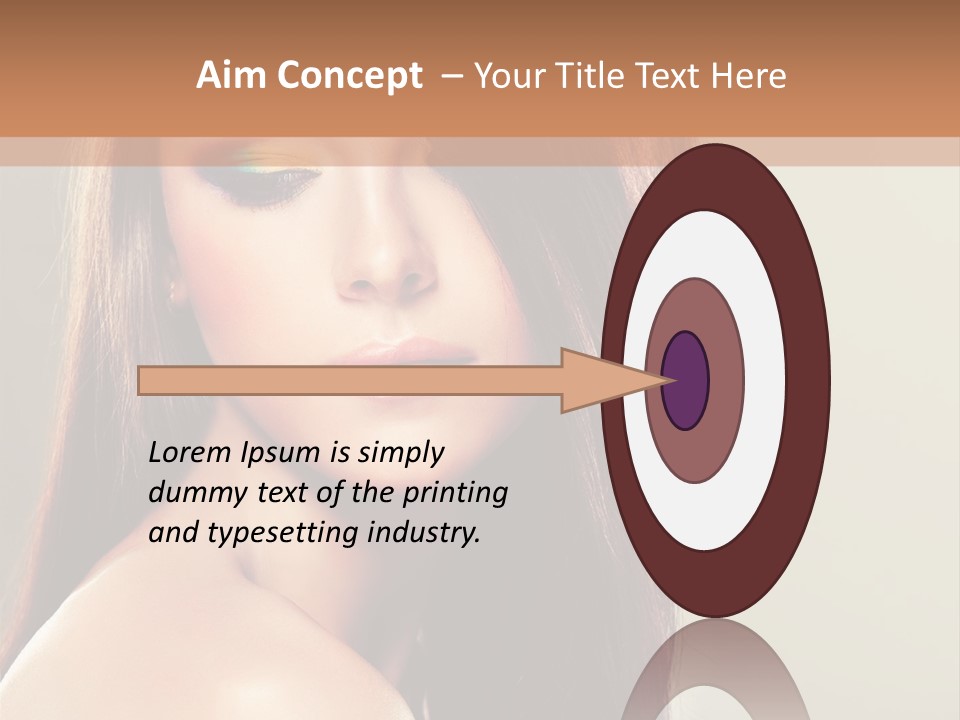 Aim Concept – Your Title Text Here

Lorem Ipsum is simply dummy text of the printing and typesetting industry.